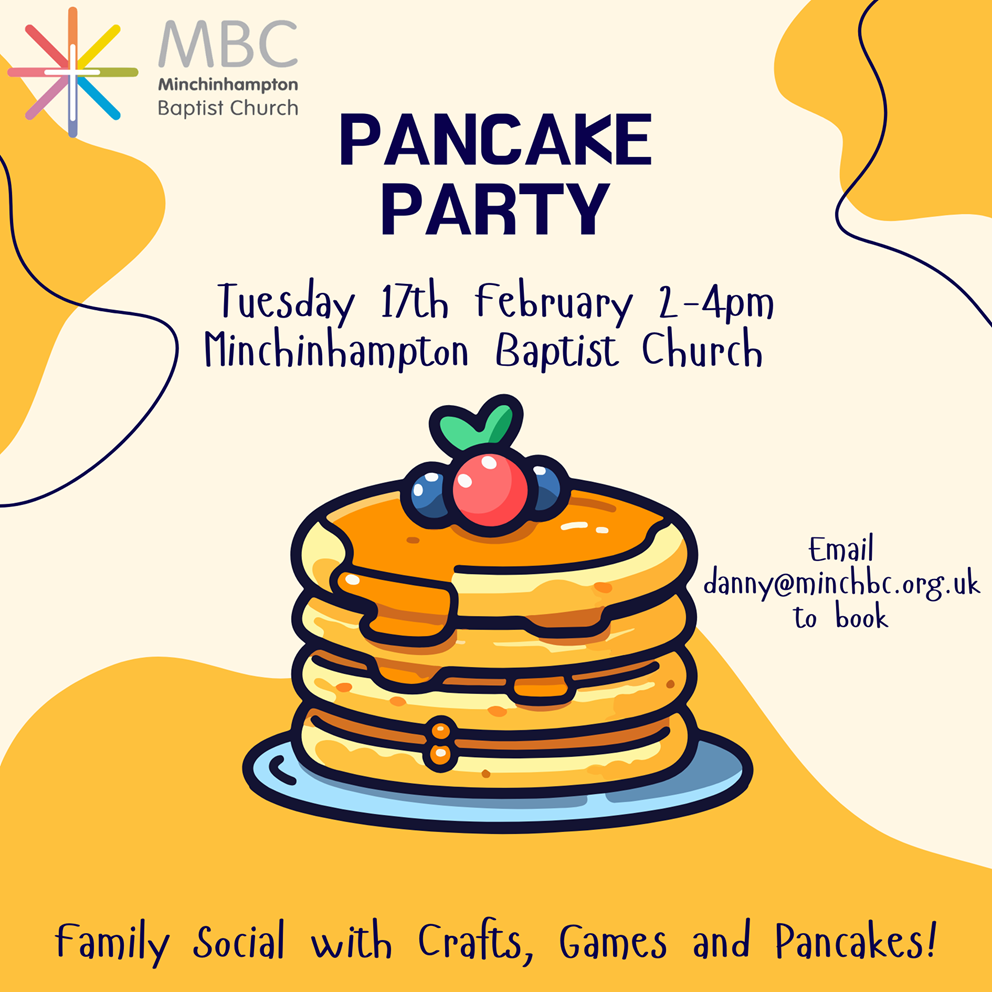 MBC
Minchinhampton
Baptist Church

PANCAKE PARTY

Tuesday 17th February 2-4pm
Minchinhampton Baptist Church

Email
danny@minchbc.org.uk
to book

Family Social with Crafts, Games and Pancakes!